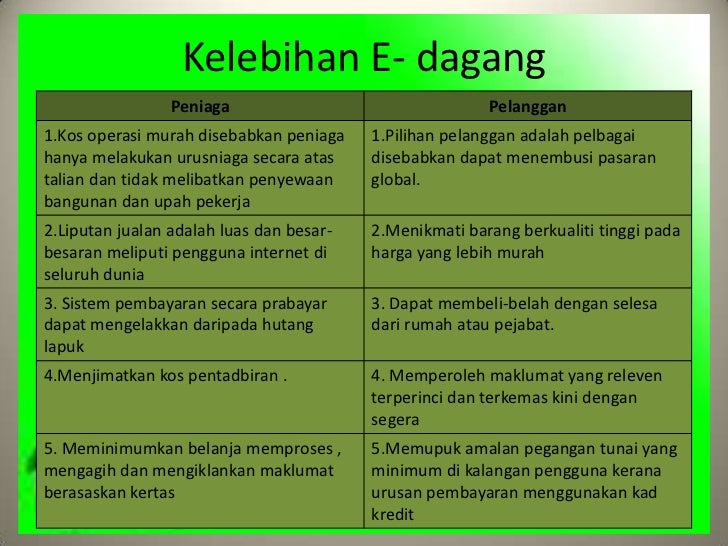 Kelebihan E- dagang

| Peniaga | Pelanggan |
|---|---|
| 1.Kos operasi murah disebabkan peniaga hanya melakukan urusniaga secara atas talian dan tidak melibatkan penyewaan bangunan dan upah pekerja | 1.Pilihan pelanggan adalah pelbagai disebabkan dapat menembusi pasaran global. |
| 2.Liputan jualan adalah luas dan besar-besaran meliputi pengguna internet di seluruh dunia | 2.Menikmati barang berkualiti tinggi pada harga yang lebih murah |
| 3. Sistem pembayaran secara prabayar dapat mengelakkan daripada hutang lapuk | 3. Dapat membeli-belah dengan selesa dari rumah atau pejabat. |
| 4.Menjimatkan kos pentadbiran . | 4. Memperoleh maklumat yang releven terperinci dan terkemas kini dengan segera |
| 5. Meminimumkan belanja memproses , mengagih dan mengiklankan maklumat berasaskan kertas | 5.Memupuk amalan pegangan tunai yang minimum di kalangan pengguna kerana urusan pembayaran menggunakan kad kredit |